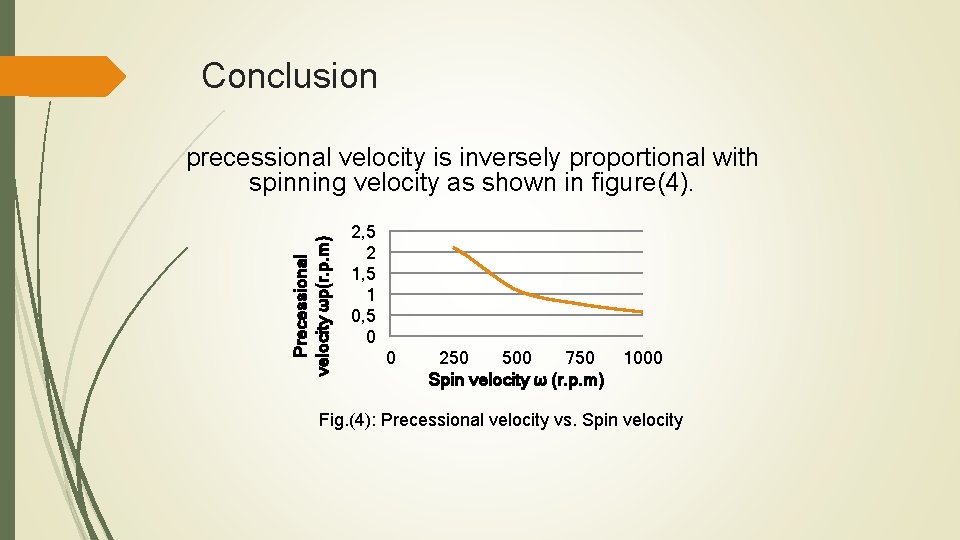 Conclusion

precessional velocity is inversely proportional with spinning velocity as shown in figure(4).

Precessional velocity ωp(r.p.m)

2,5
2
1,5
1
0,5
0

0 250 500 750 1000

Spin velocity ω (r.p.m)

Fig.(4): Precessional velocity vs. Spin velocity